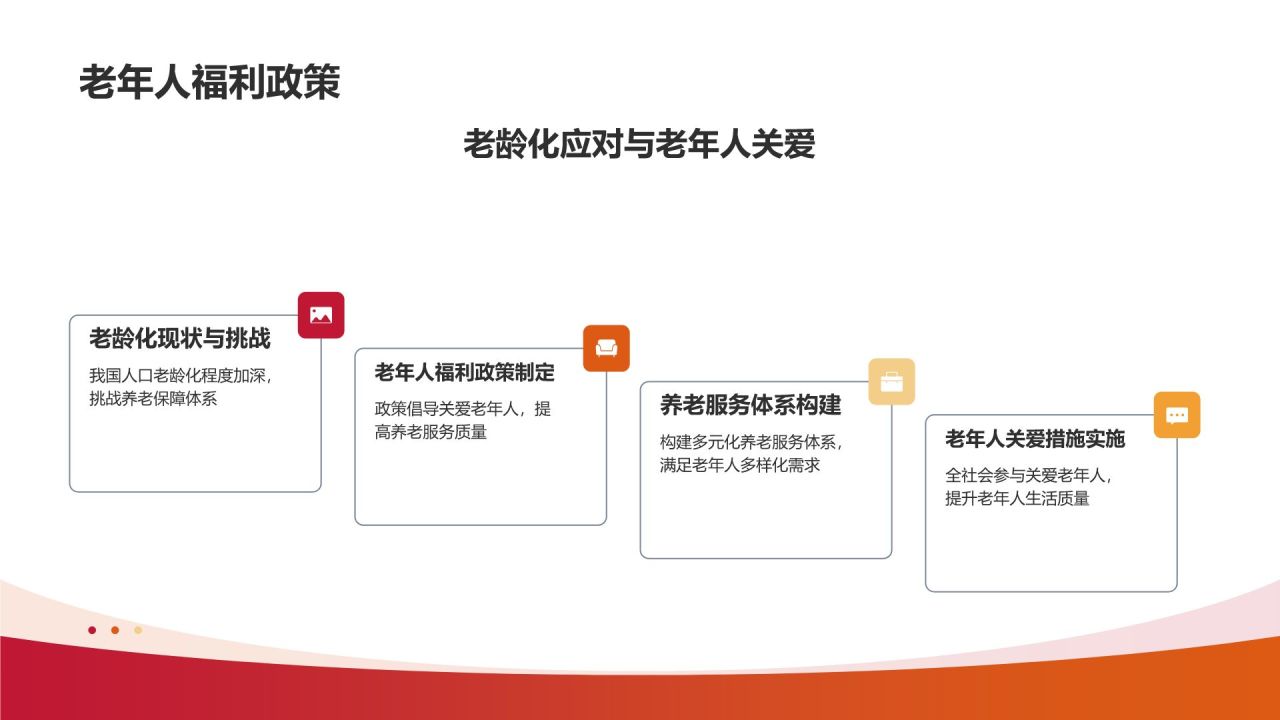 老年人福利政策

老龄化应对与老年人关爱

老龄化现状与挑战

我国人口老龄化程度加深，挑战养老保障体系

老年人福利政策制定

政策倡导关爱老年人，提高养老服务质量

养老服务体系构建

构建多元化养老服务体系，满足老年人多样化需求

老年人关爱措施实施

全社会参与关爱老年人，提升老年人生活质量